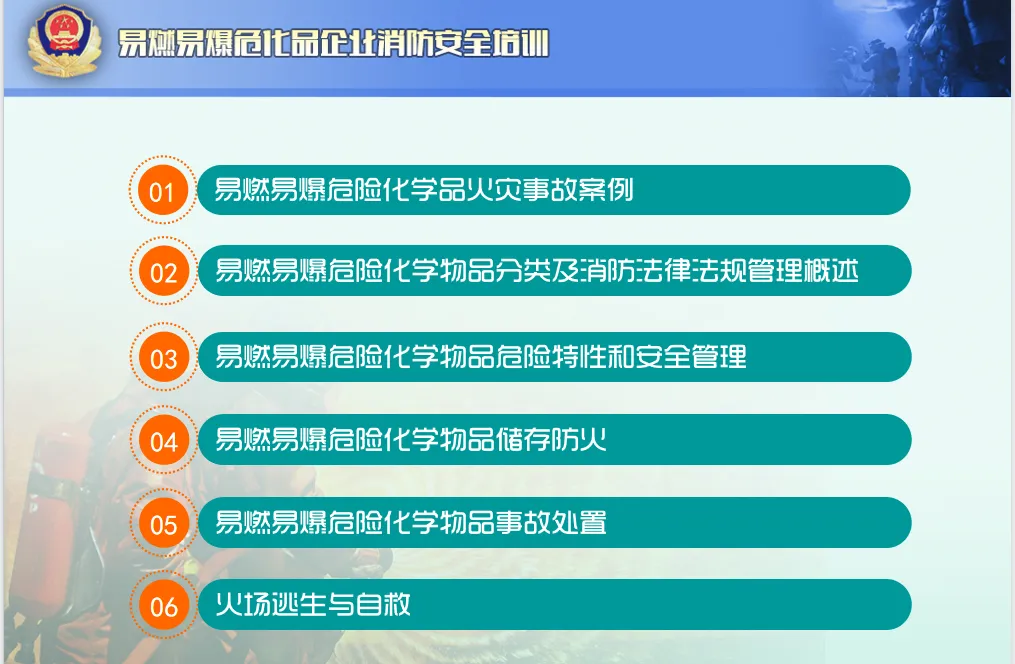 易燃易爆危化品企业消防安全培训

01 易燃易爆危险化学品火灾事故案例

02 易燃易爆危险化学物品分类及消防法律法规管理概述

03 易燃易爆危险化学物品危险特性和安全管理

04 易燃易爆危险化学物品储存防火

05 易燃易爆危险化学物品事故处置

06 火场逃生与自救